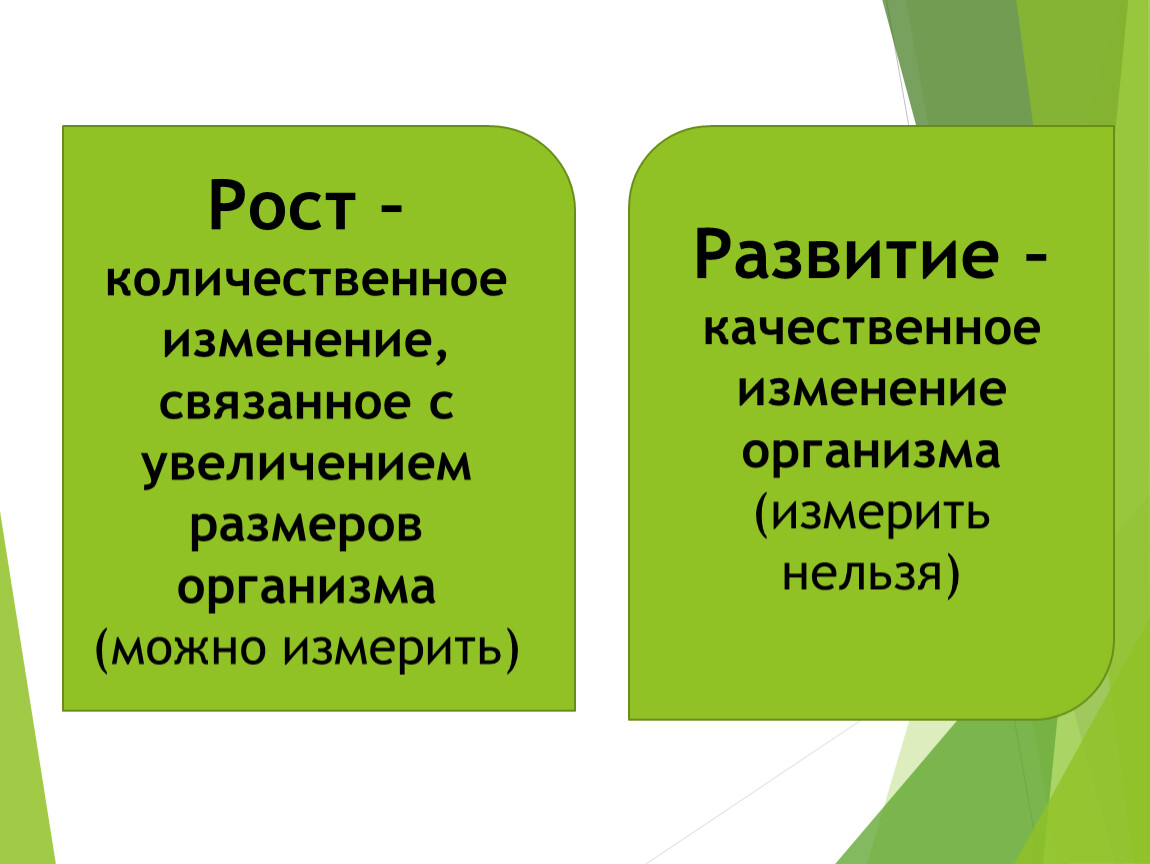 Рост – количественное изменение, связанное с увеличением размеров организма (можно измерить)

Развитие – качественное изменение организма (измерить нельзя)